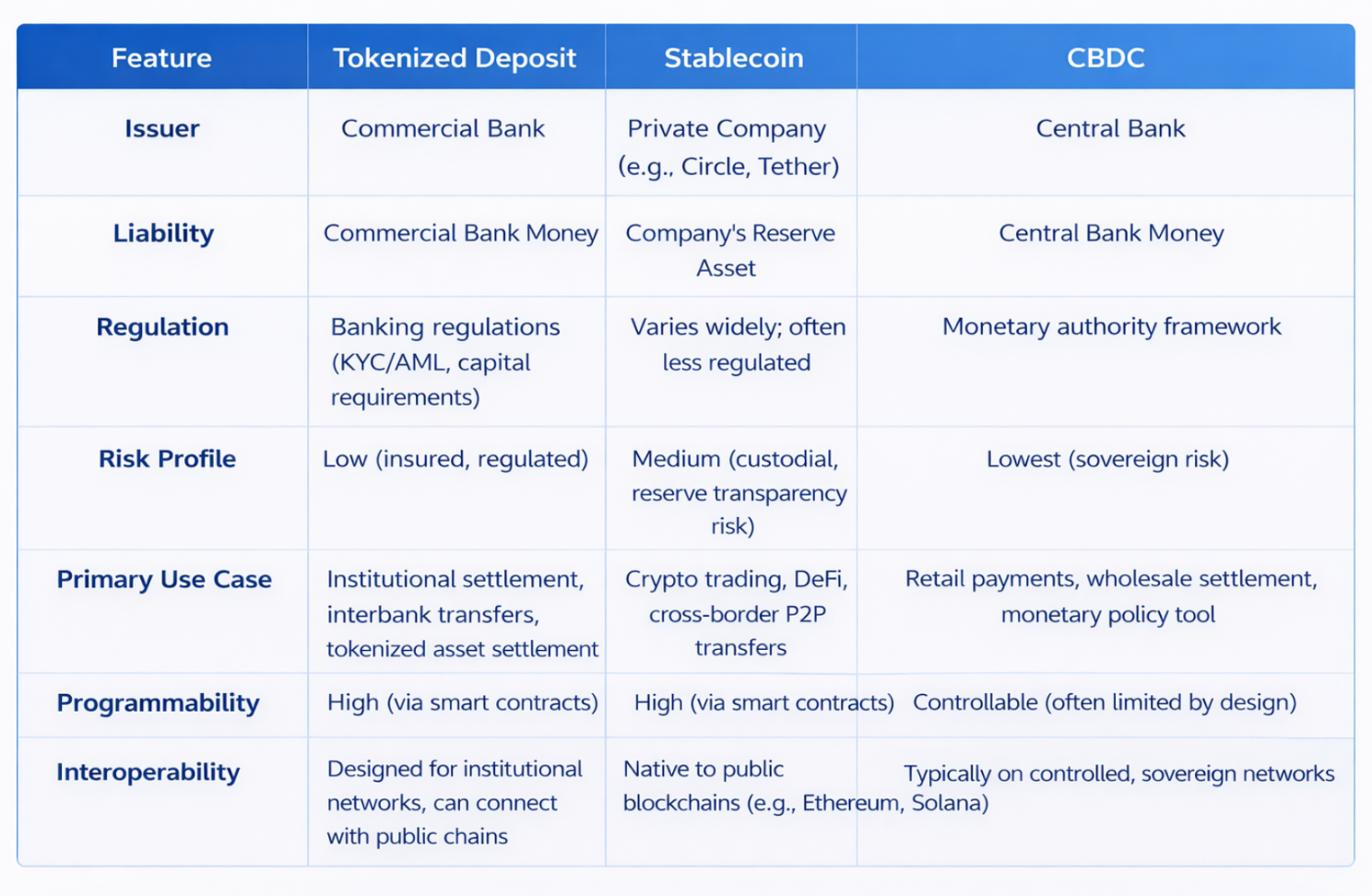 | Feature | Tokenized Deposit | Stablecoin | CBDC |
|---|---|---|---|
| Issuer | Commercial Bank | Private Company (e.g., Circle, Tether) | Central Bank |
| Liability | Commercial Bank Money | Company's Reserve Asset | Central Bank Money |
| Regulation | Banking regulations (KYC/AML, capital requirements) | Varies widely; often less regulated | Monetary authority framework |
| Risk Profile | Low (insured, regulated) | Medium (custodial, reserve transparency risk) | Lowest (sovereign risk) |
| Primary Use Case | Institutional settlement, interbank transfers, tokenized asset settlement | Crypto trading, DeFi, cross-border P2P transfers | Retail payments, wholesale settlement, monetary policy tool |
| Programmability | High (via smart contracts) | High (via smart contracts) | Controllable (often limited by design) |
| Interoperability | Designed for institutional networks, can connect with public chains | Native to public blockchains (e.g., Ethereum, Solana) | Typically on controlled, sovereign networks |